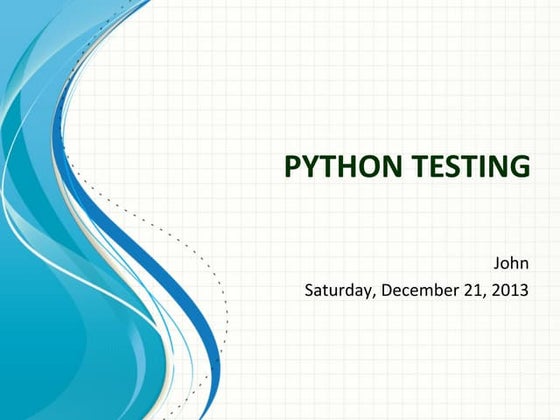 PYTHON TESTING

John
Saturday, December 21, 2013